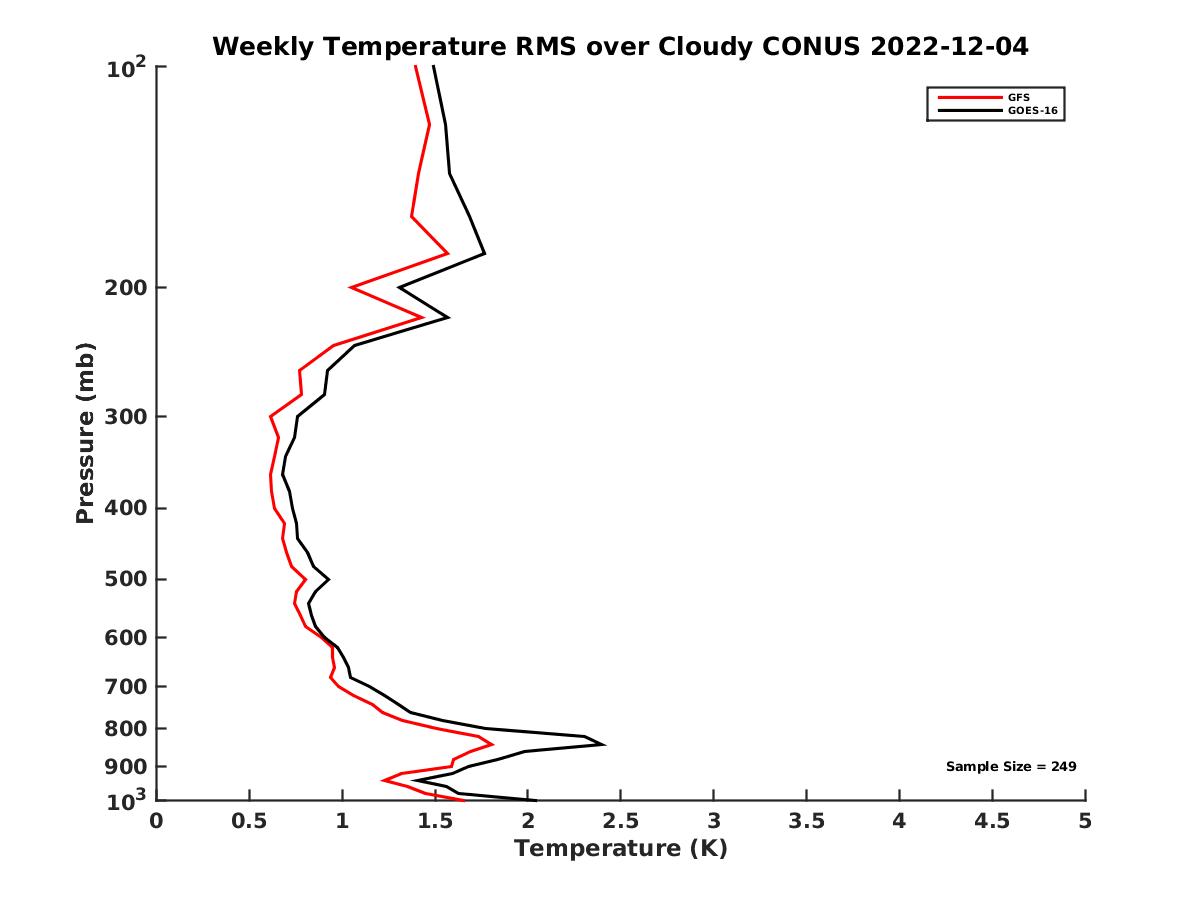 Weekly Temperature RMS over Cloudy CONUS 2022-12-04

GFS
GOES-16

Pressure (mb)

$10^2$
200
300
400
500
600
700
800
900
$10^3$

Sample Size = 249

0
0.5
1
1.5
2
2.5
3
3.5
4
4.5
5

Temperature (K)